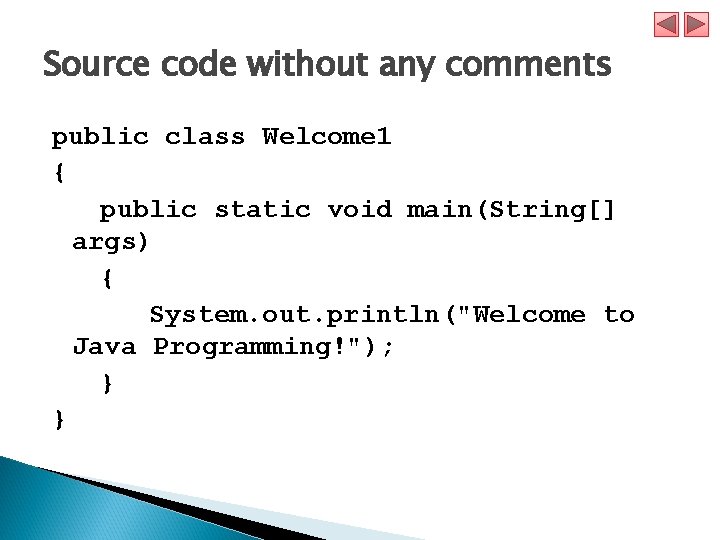 Source code without any comments

public class Welcome1
{
public static void main(String[] args)
{
System.out.println("Welcome to Java Programming!");
}
}